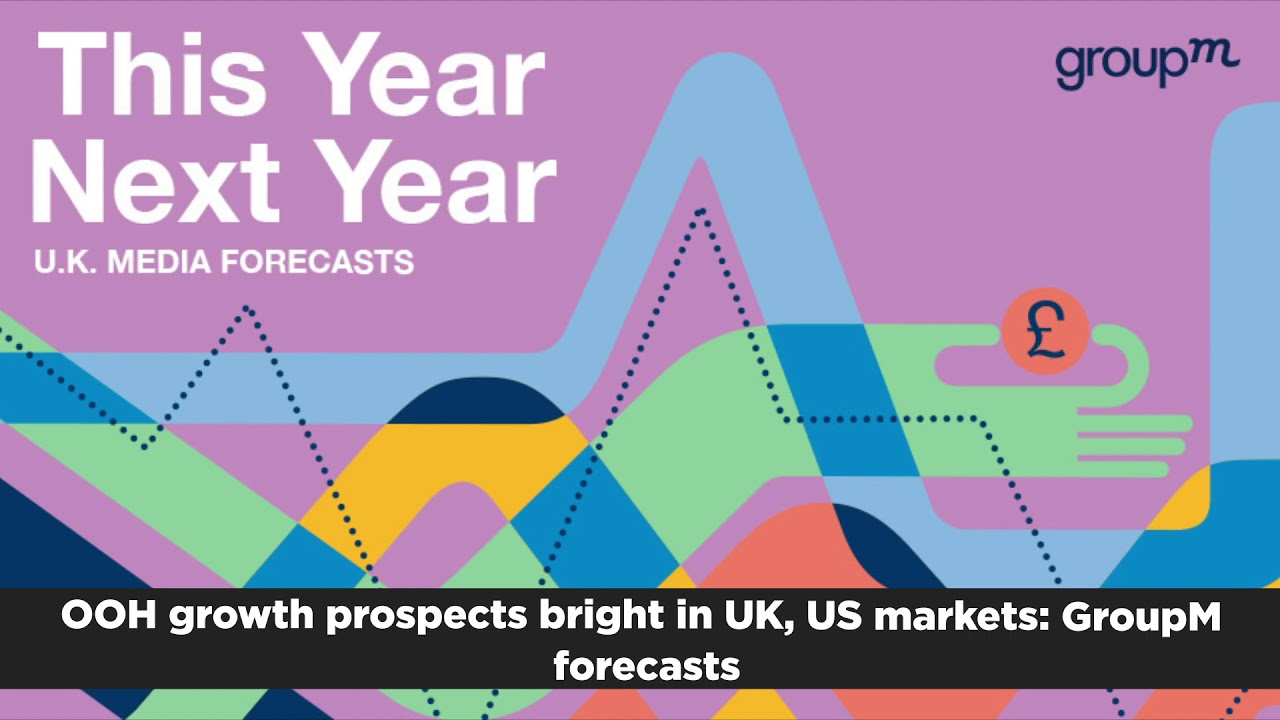 This Year Next Year

U.K. MEDIA FORECASTS

groupm

£

OOH growth prospects bright in UK, US markets: GroupM forecasts